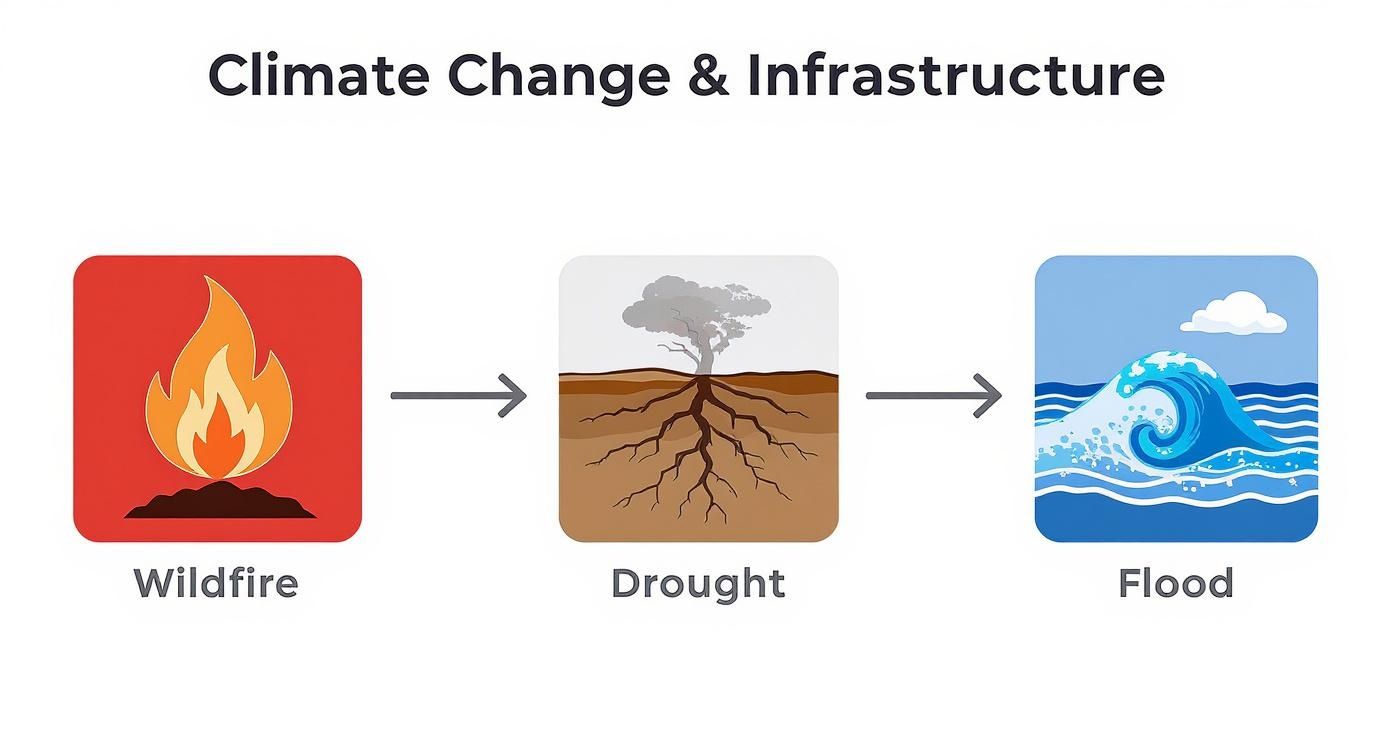 Climate Change & Infrastructure

Wildfire

Drought

Flood